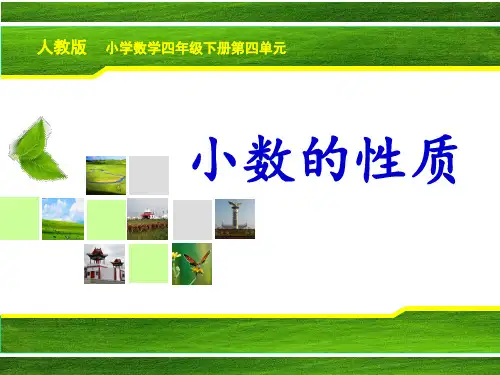 人教版　小学数学四年级下册第四单元

小数的性质